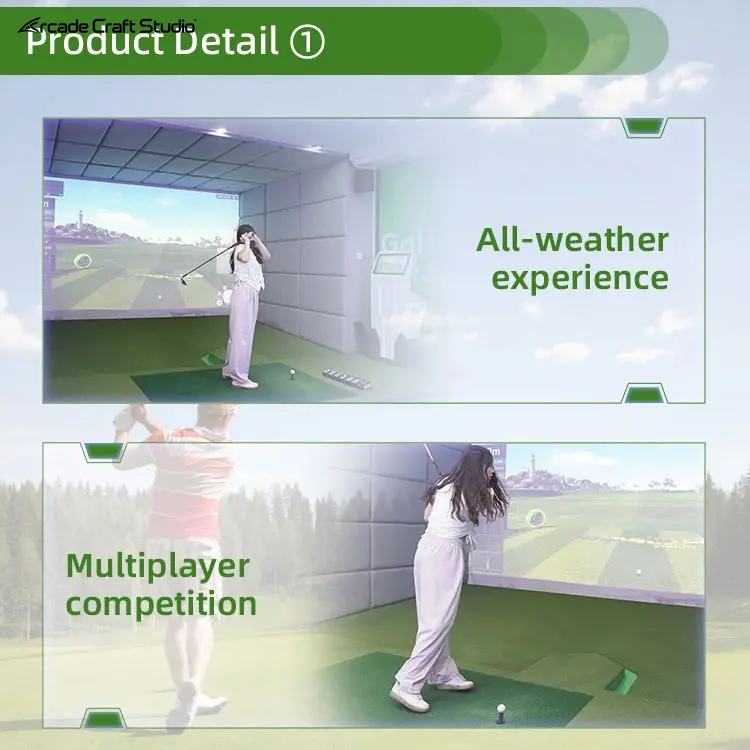 Arcade Craft Studio
Product Detail ①

All-weather experience

Multiplayer competition